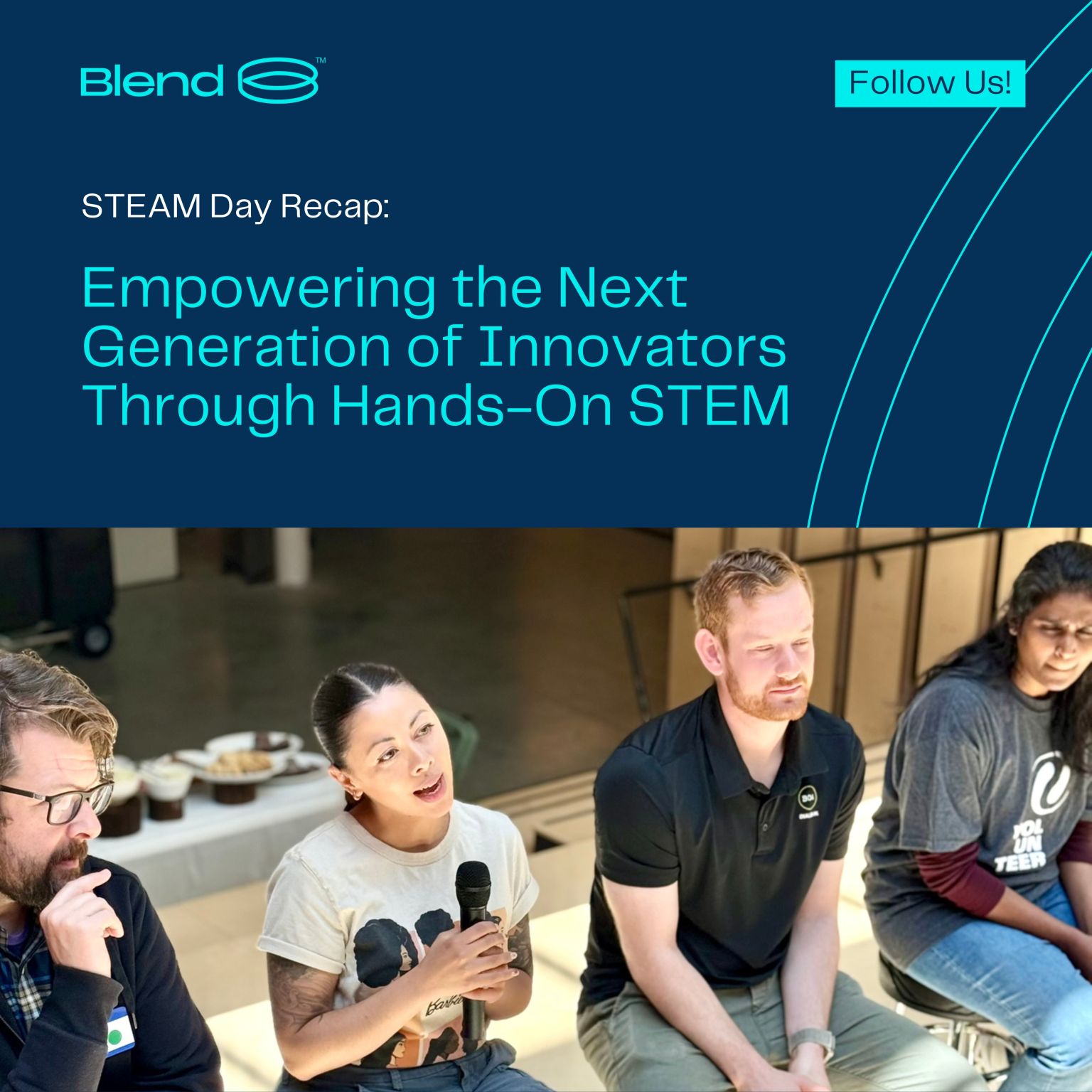 Blend™

Follow Us!

STEAM Day Recap:

Empowering the Next Generation of Innovators Through Hands-On STEM

Barbie

VOL UN TEER